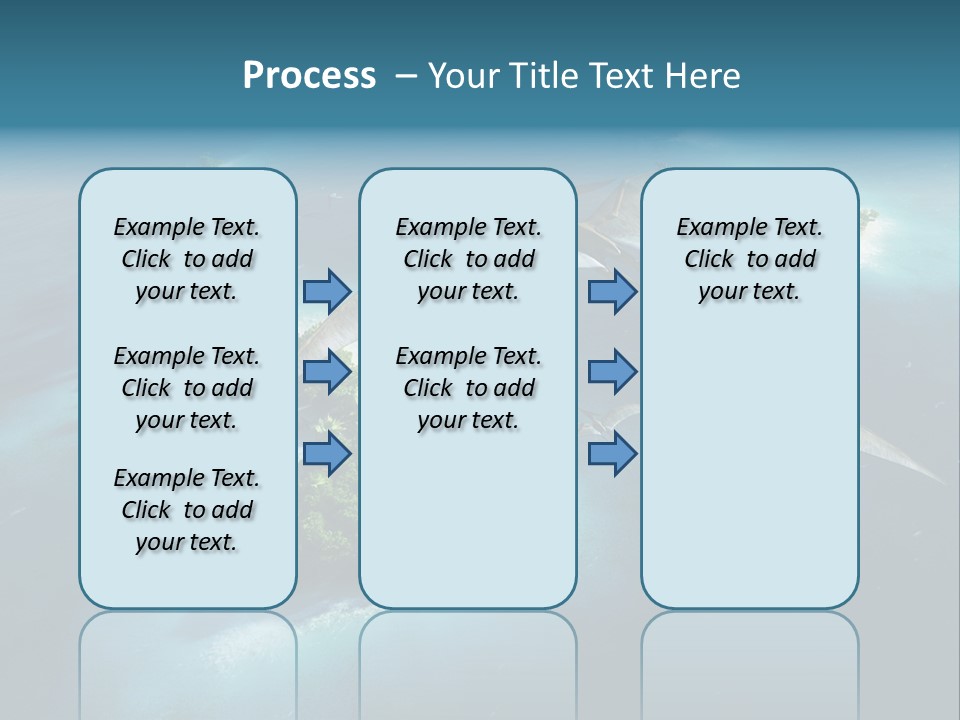 Process – Your Title Text Here

Example Text. Click to add your text.

Example Text. Click to add your text.

Example Text. Click to add your text.

Example Text. Click to add your text.

Example Text. Click to add your text.

Example Text. Click to add your text.